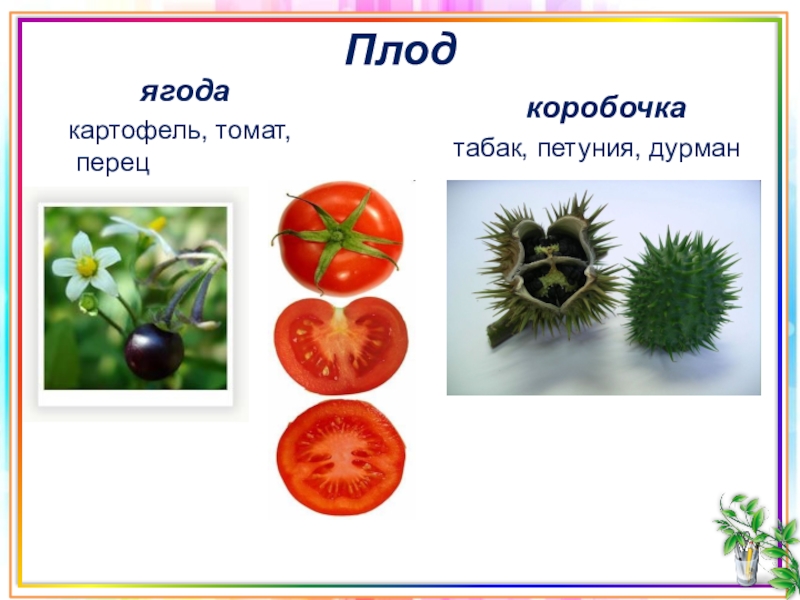 Плод

ягода

картофель, томат, перец

коробочка

табак, петуния, дурман